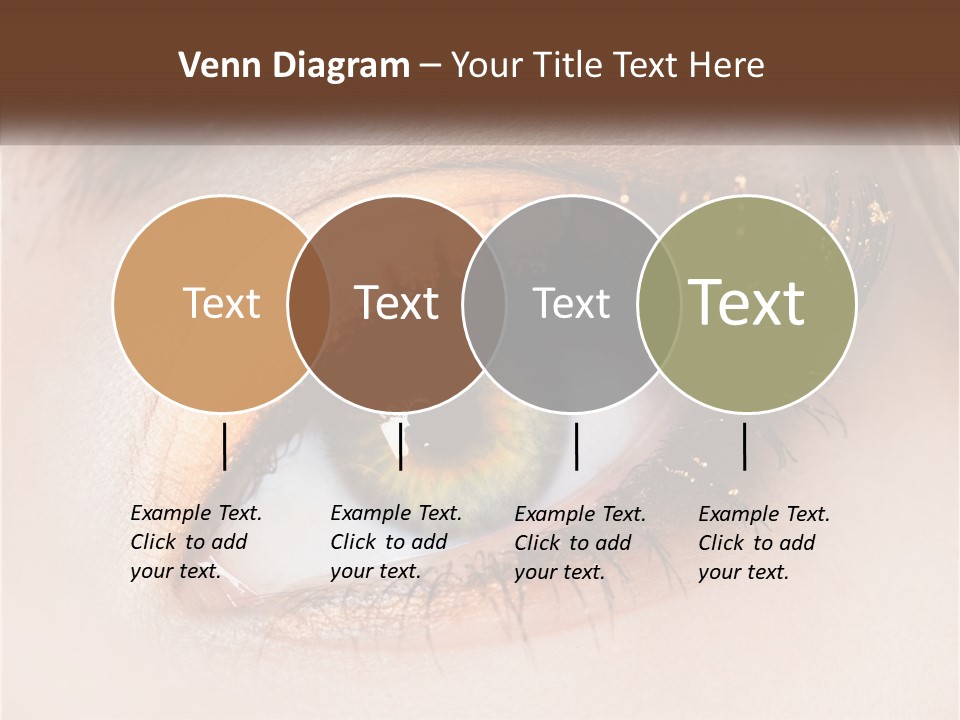 Venn Diagram – Your Title Text Here

Text

Text

Text

Text

Example Text. Click to add your text.

Example Text. Click to add your text.

Example Text. Click to add your text.

Example Text. Click to add your text.